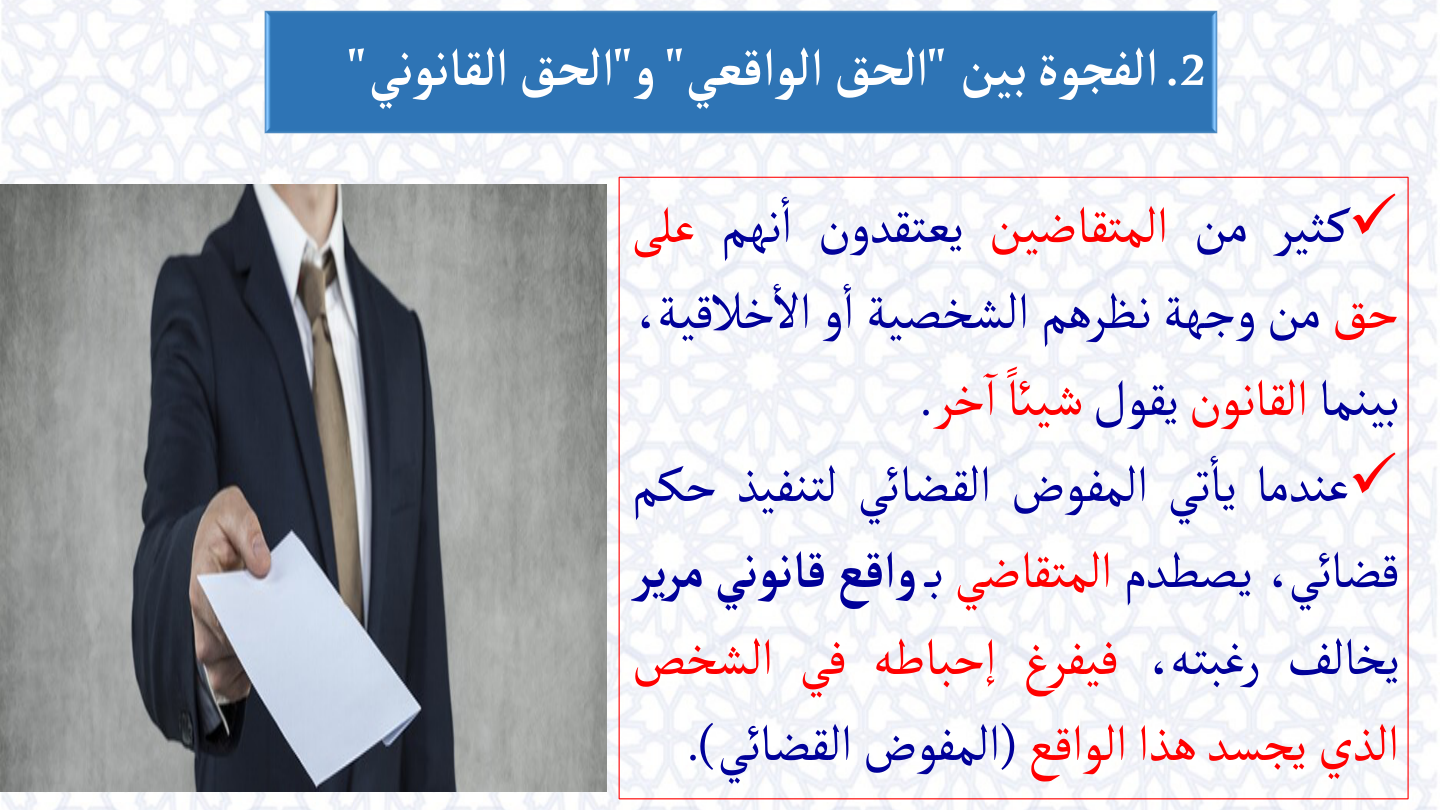 2. الفجوة بين "الحق الواقعي" و"الحق القانوني"

✓كثير من المتقاضين يعتقدون أنهم على حق من وجهة نظرهم الشخصية أو الأخلاقية، بينما القانون يقول شيئاً آخر.

✓عندما يأتي المفوض القضائي لتنفيذ حكم قضائي، يصطدم المتقاضي بـواقع قانوني مرير يخالف رغبته، فيفرغ إحباطه في الشخص الذي يجسد هذا الواقع (المفوض القضائي).